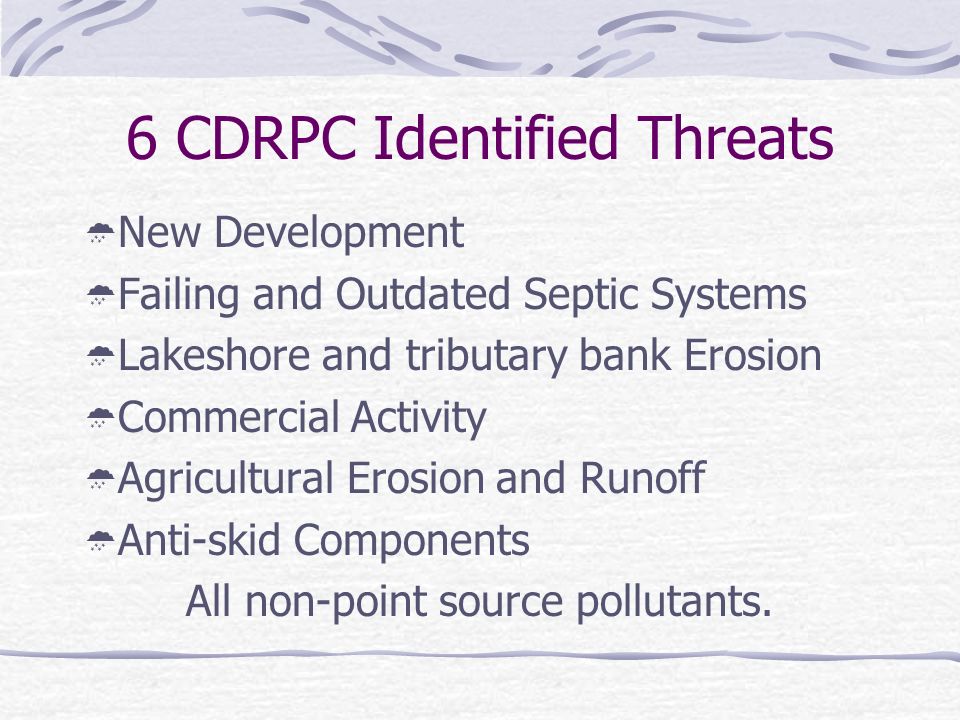 6 CDRPC Identified Threats

New Development
Failing and Outdated Septic Systems
Lakeshore and tributary bank Erosion
Commercial Activity
Agricultural Erosion and Runoff
Anti-skid Components

All non-point source pollutants.